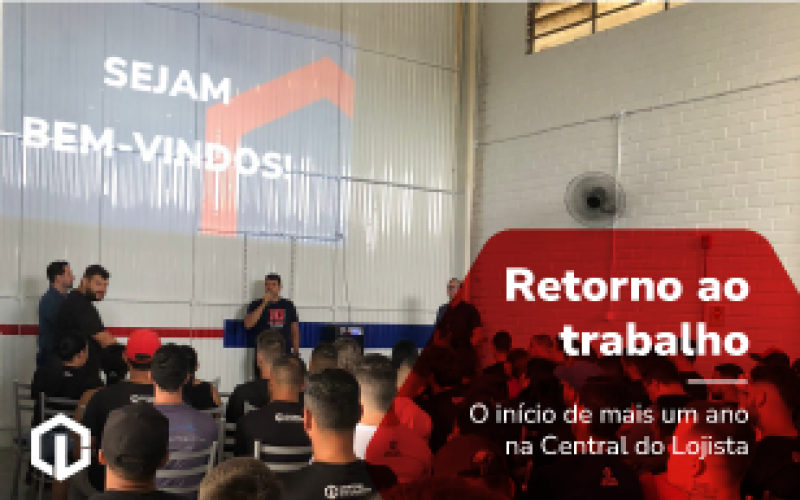 SEJAM BEM-VINDOS!

Retorno ao trabalho

O início de mais um ano na Central do Lojista